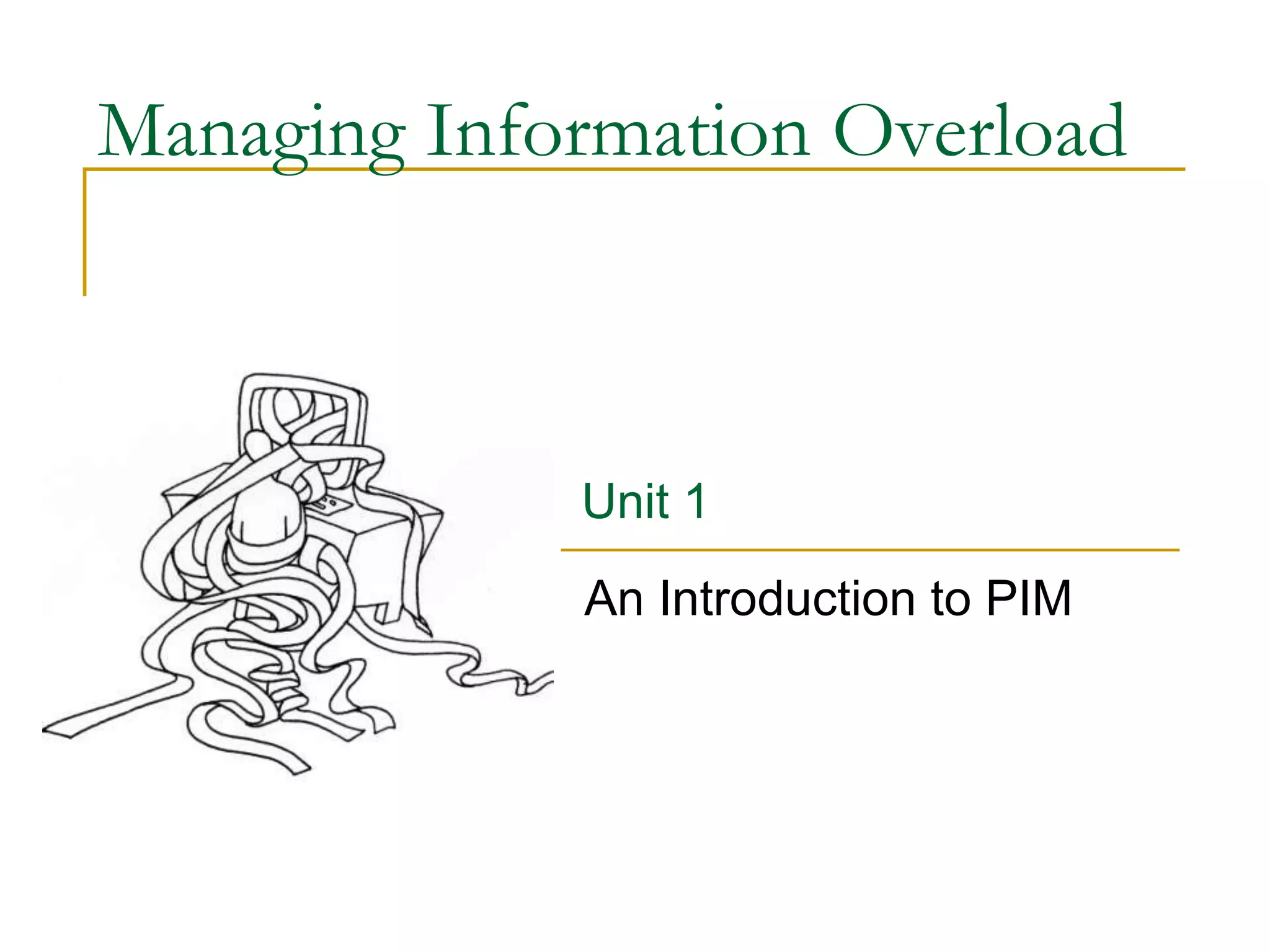 Managing Information Overload

Unit 1

An Introduction to PIM